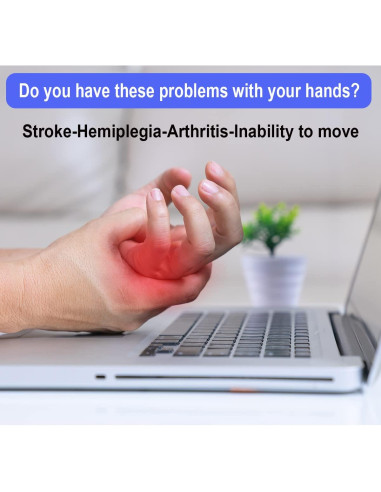 Do you have these problems with your hands?

Stroke-Hemiplegia-Arthritis-Inability to move